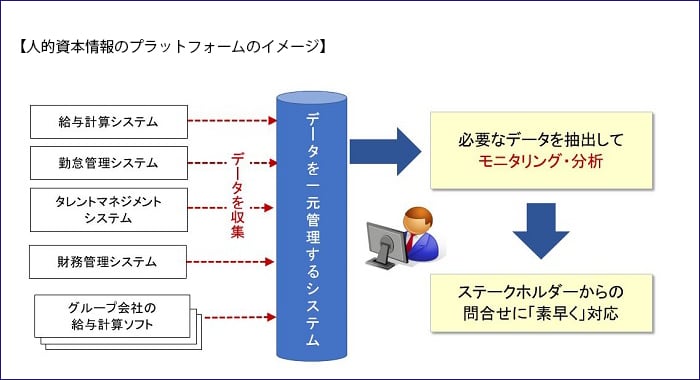 【人的資本情報のプラットフォームのイメージ】

給与計算システム

勤怠管理システム

タレントマネジメントシステム

財務管理システム

グループ会社の給与計算ソフト

データを収集

データを一元管理するシステム

必要なデータを抽出して
モニタリング・分析

ステークホルダーからの問合せに「素早く」対応